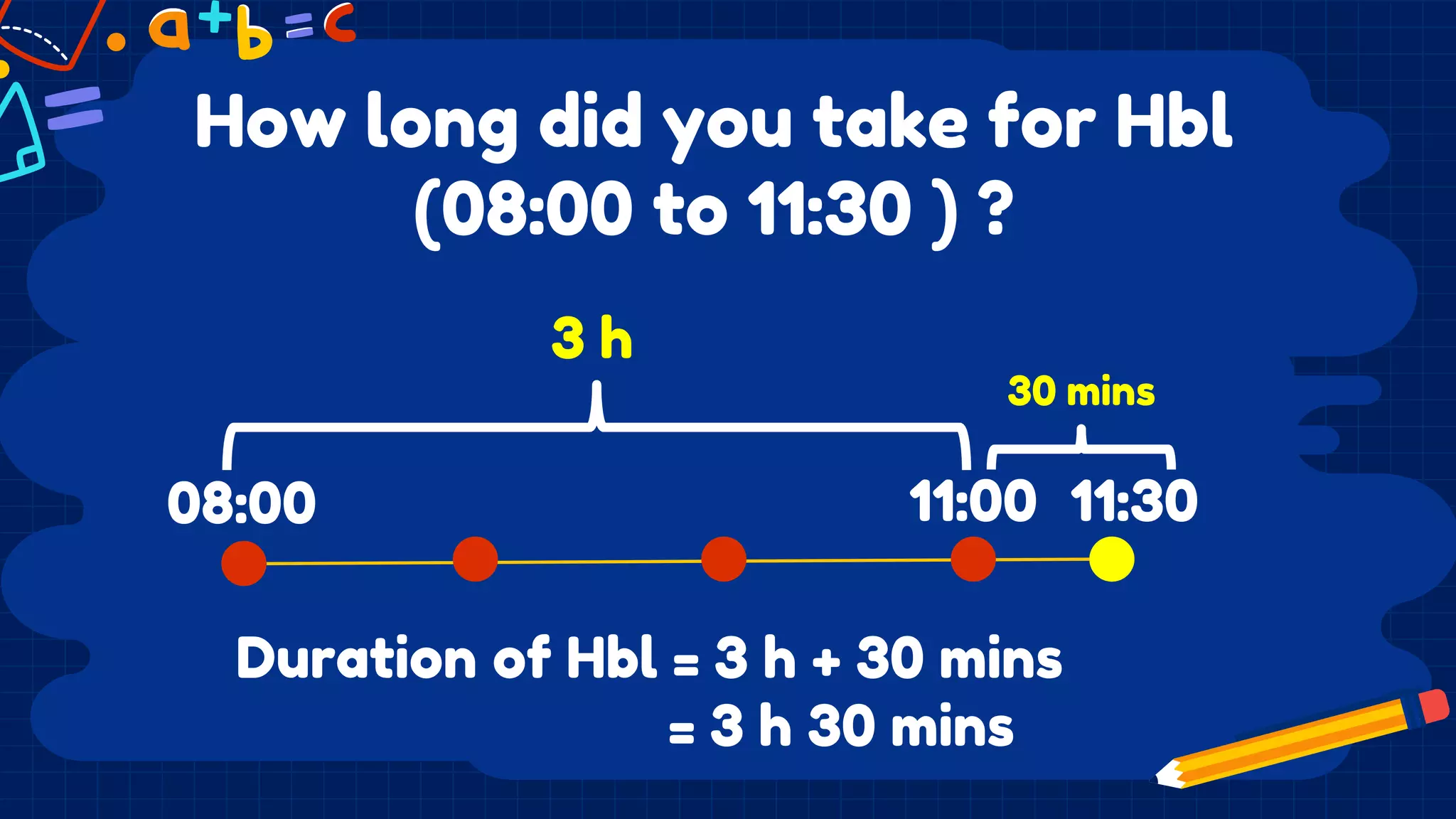 a+b=c

How long did you take for Hbl (08:00 to 11:30 ) ?

3 h

30 mins

08:00

11:00

11:30

Duration of Hbl = 3 h + 30 mins
= 3 h 30 mins